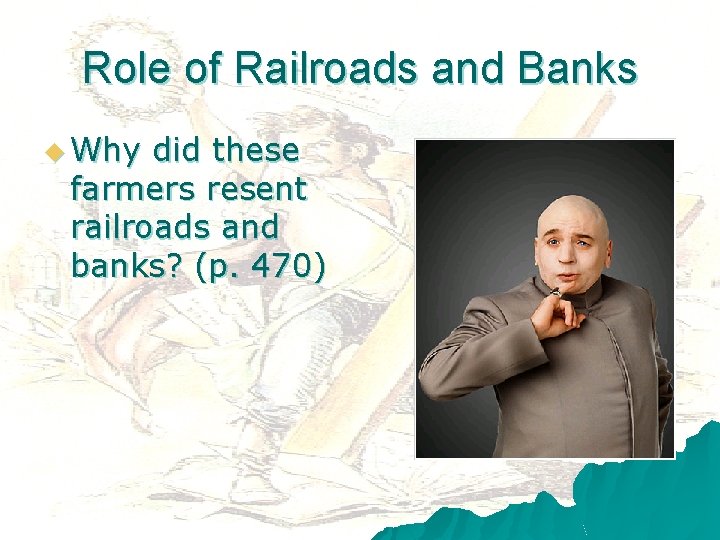 Role of Railroads and Banks

Why did these farmers resent railroads and banks? (p. 470)